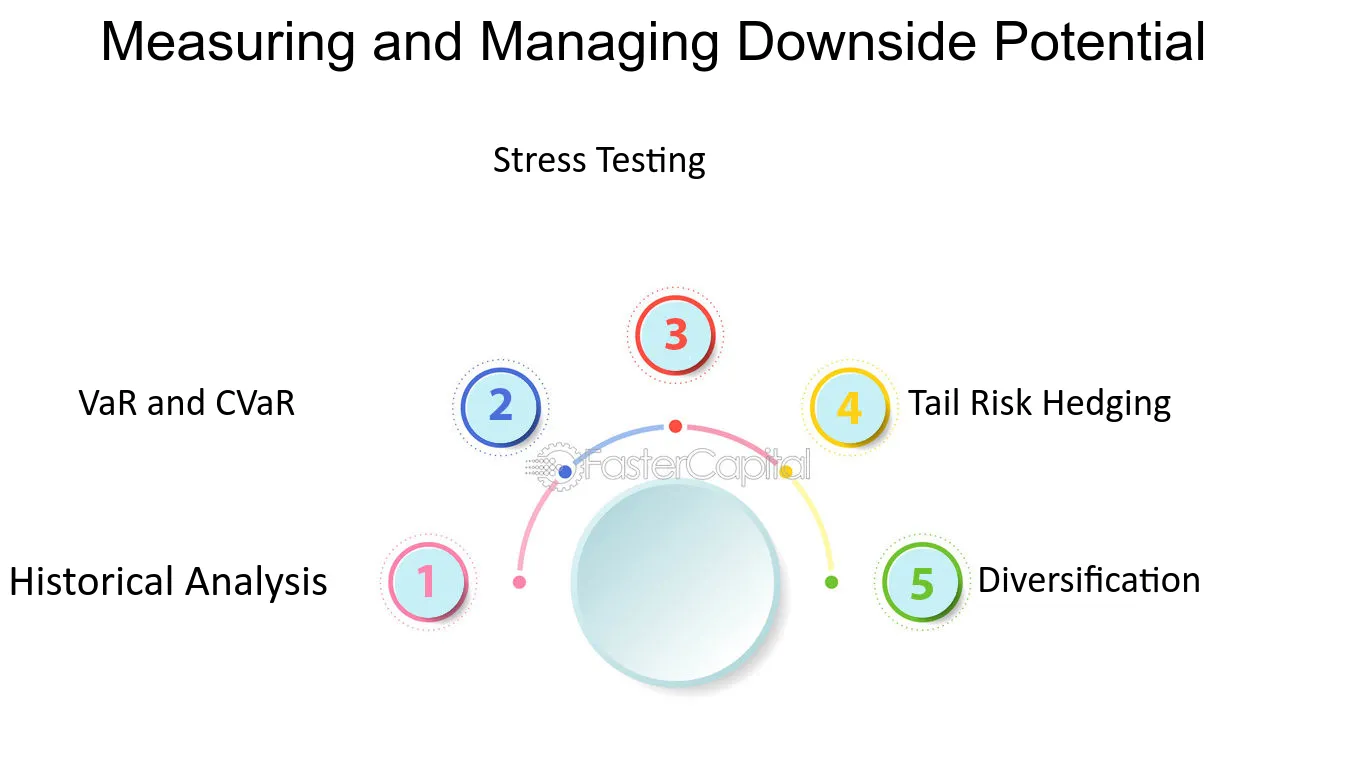 Measuring and Managing Downside Potential

Stress Testing

3

VaR and CVaR

2

4

Tail Risk Hedging

FasterCapital

Historical Analysis

1

5

Diversification